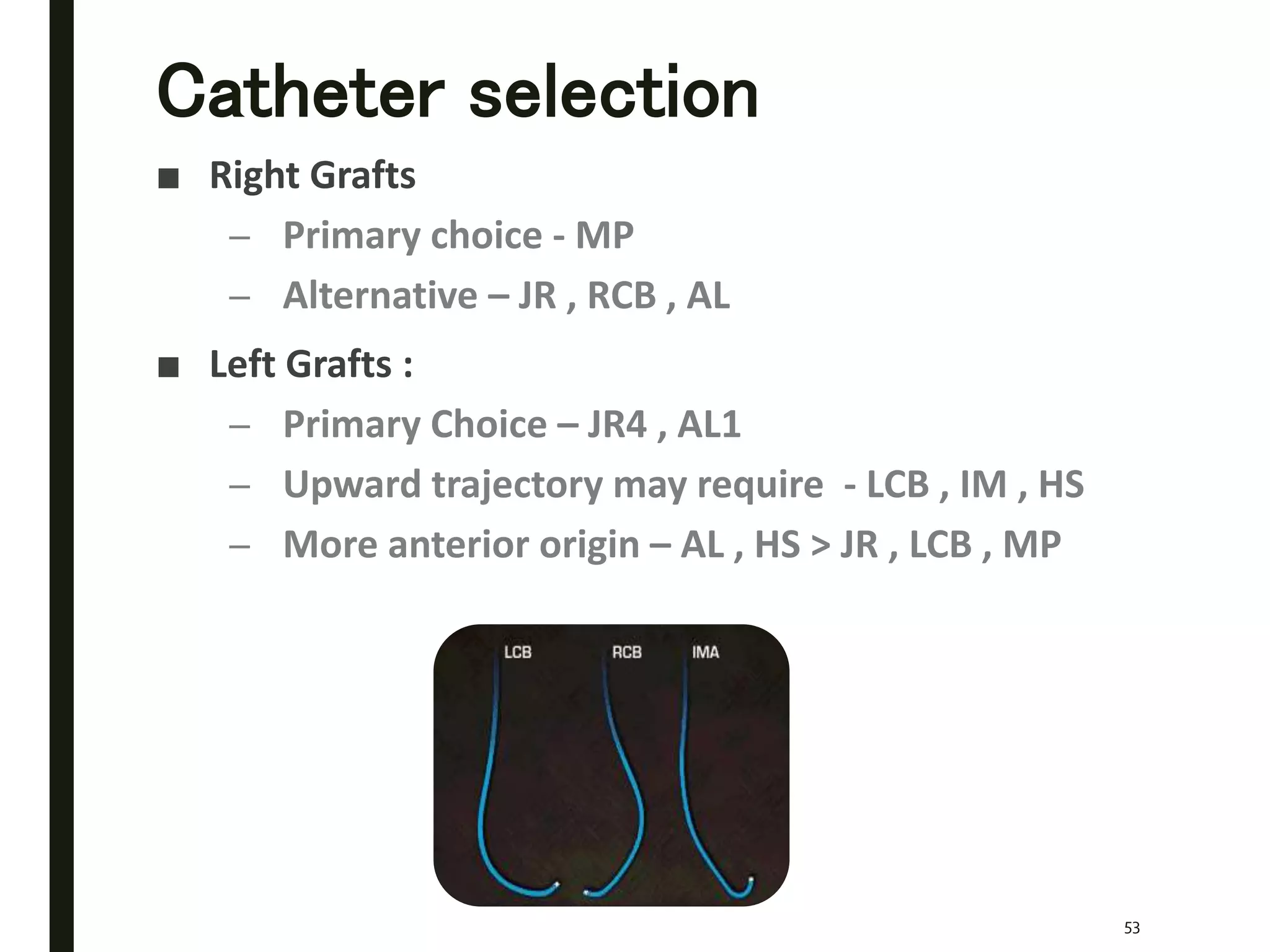 Catheter selection

■ Right Grafts

– Primary choice - MP

– Alternative – JR , RCB , AL

■ Left Grafts :

– Primary Choice – JR4 , AL1

– Upward trajectory may require - LCB , IM , HS

– More anterior origin – AL , HS > JR , LCB , MP

LCB RCB IMA

53